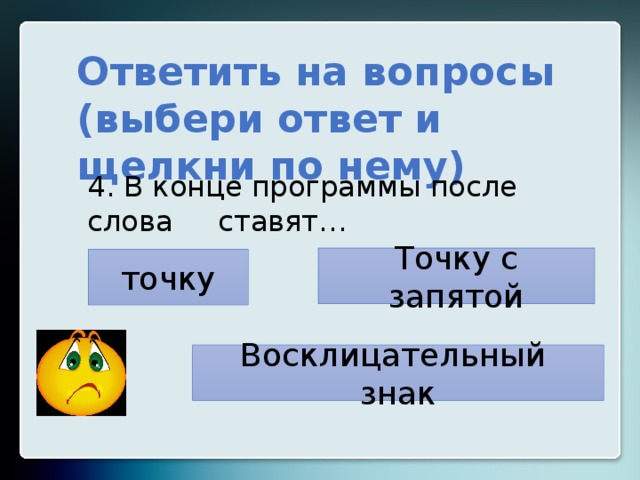 Ответить на вопросы (выбери ответ и щелкни по нему)

4. В конце программы после слова ставят…

точку

Точку с запятой

Восклицательный знак